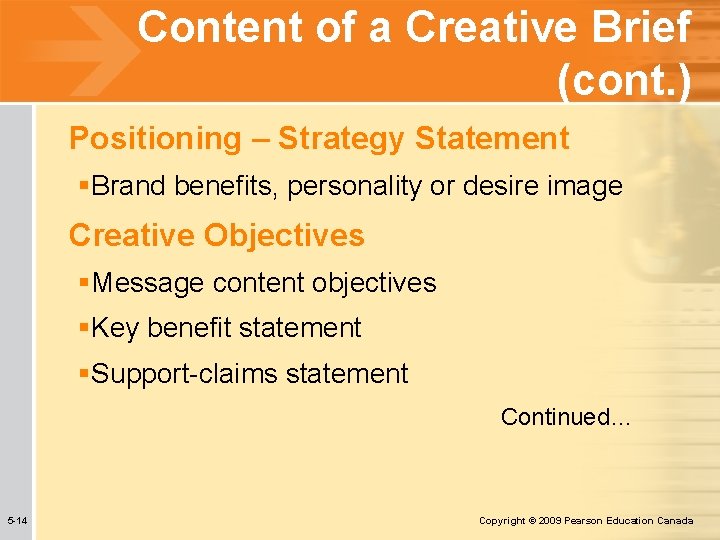 Content of a Creative Brief (cont.)

Positioning – Strategy Statement

▪Brand benefits, personality or desire image

Creative Objectives

▪Message content objectives

▪Key benefit statement

▪Support-claims statement

Continued…

5-14

Copyright © 2009 Pearson Education Canada